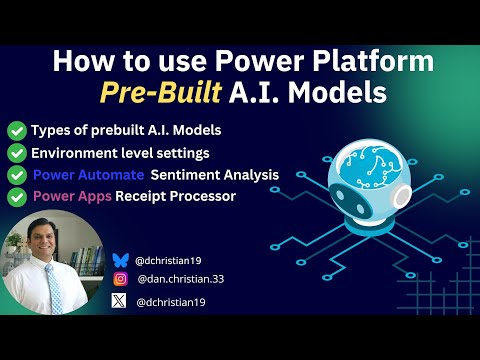 How to use Power Platform
Pre-Built A.I. Models

Types of prebuilt A.I. Models
Environment level settings
Power Automate Sentiment Analysis
Power Apps Receipt Processor

@dchristian19
@dan.christian.33
@dchristian19